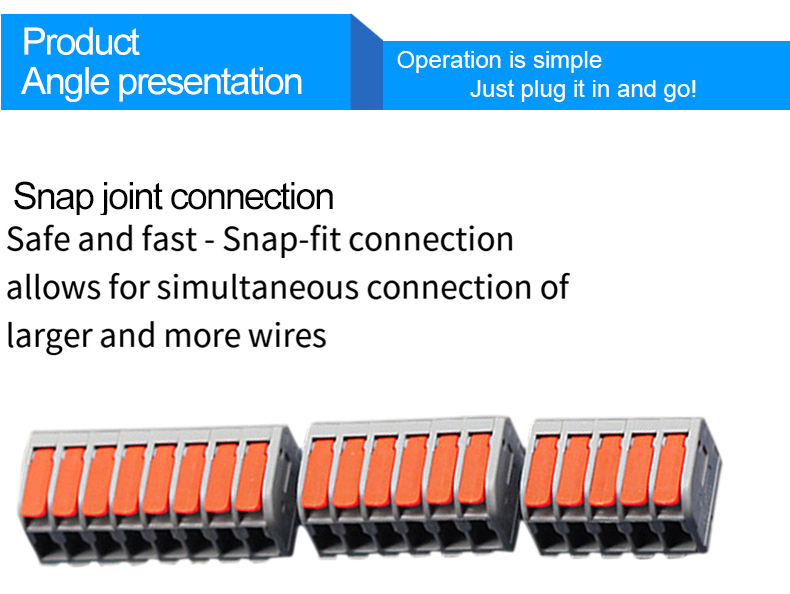 Product
Angle presentation

Operation is simple
Just plug it in and go!

Snap joint connection

Safe and fast - Snap-fit connection allows for simultaneous connection of larger and more wires